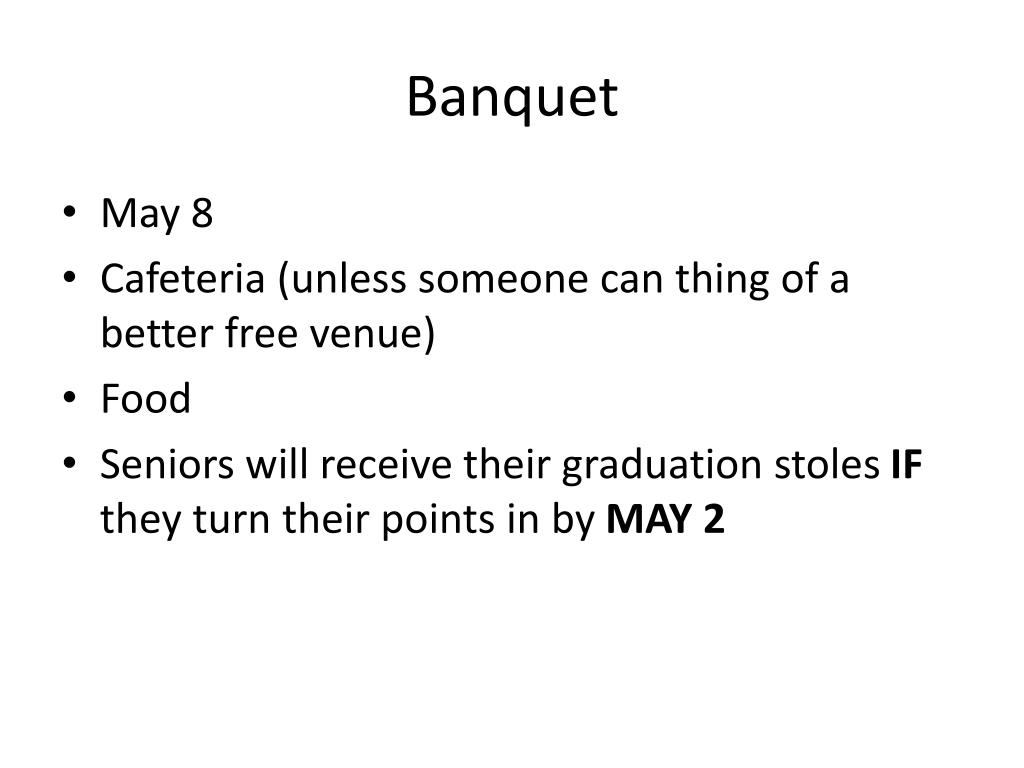 Banquet

• May 8
• Cafeteria (unless someone can thing of a better free venue)
• Food
• Seniors will receive their graduation stoles IF they turn their points in by MAY 2